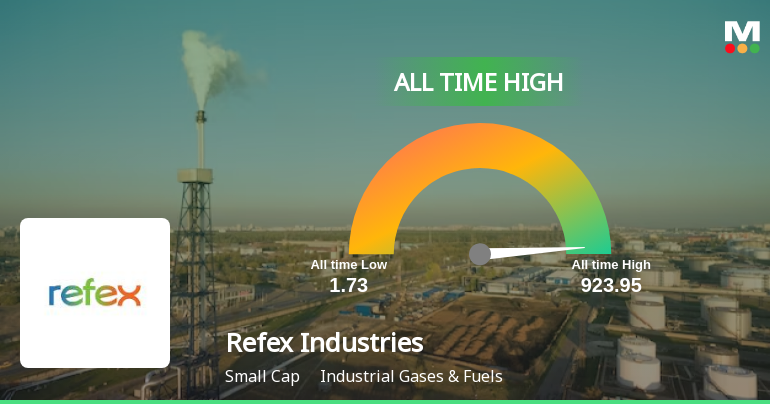 M

ALL TIME HIGH

All time Low
1.73

All time High
923.95

refex

Refex Industries

Small Cap Industrial Gases & Fuels